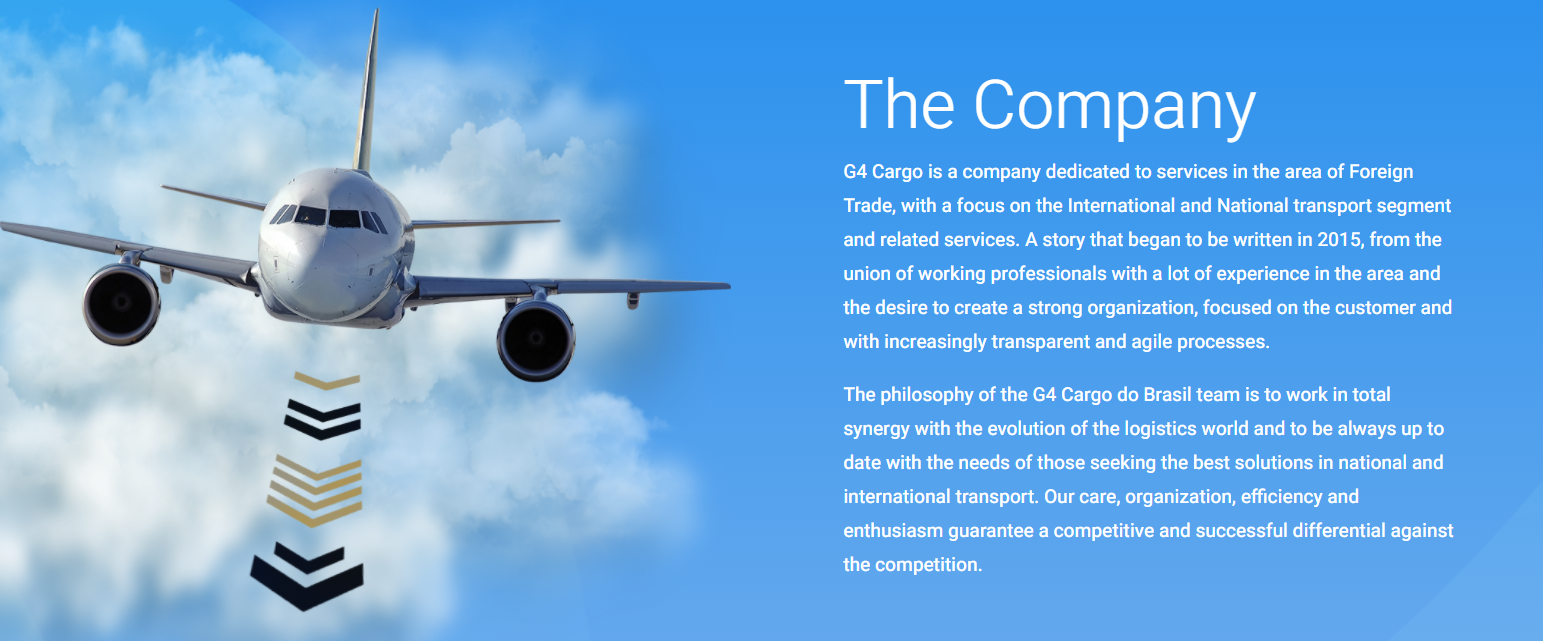 The Company

G4 Cargo is a company dedicated to services in the area of Foreign Trade, with a focus on the International and National transport segment and related services. A story that began to be written in 2015, from the union of working professionals with a lot of experience in the area and the desire to create a strong organization, focused on the customer and with increasingly transparent and agile processes.

The philosophy of the G4 Cargo do Brasil team is to work in total synergy with the evolution of the logistics world and to be always up to date with the needs of those seeking the best solutions in national and international transport. Our care, organization, efficiency and enthusiasm guarantee a competitive and successful differential against the competition.